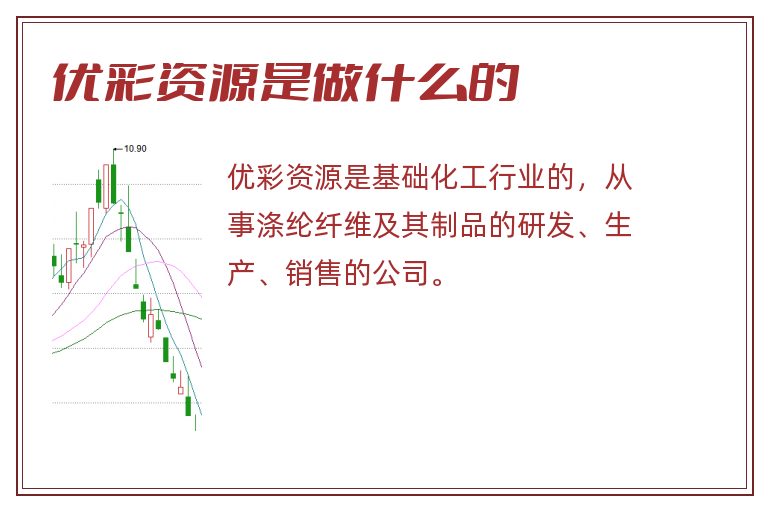 优彩资源是做什么的

10.90

优彩资源是基础化工行业的，从事涤纶纤维及其制品的研发、生产、销售的公司。